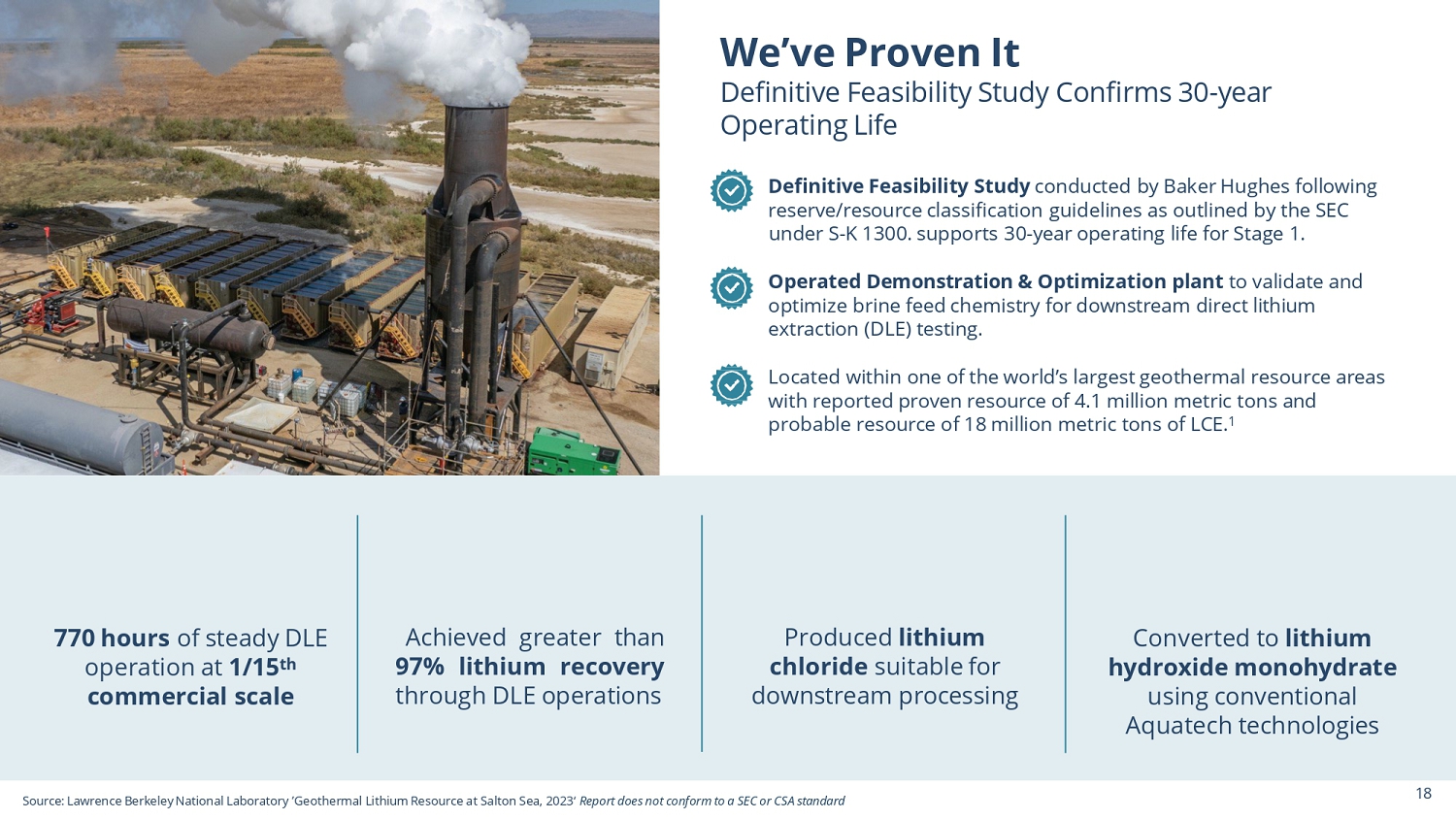 We've Proven It
Definitive Feasibility Study Confirms 30-year Operating Life

Definitive Feasibility Study conducted by Baker Hughes following reserve/resource classification guidelines as outlined by the SEC under S-K 1300. supports 30-year operating life for Stage 1.

Operated Demonstration & Optimization plant to validate and optimize brine feed chemistry for downstream direct lithium extraction (DLE) testing.

Located within one of the world's largest geothermal resource areas with reported proven resource of 4.1 million metric tons and probable resource of 18 million metric tons of LCE.$^{1}$

770 hours of steady DLE operation at 1/15th commercial scale

Achieved greater than 97% lithium recovery through DLE operations

Produced lithium chloride suitable for downstream processing

Converted to lithium hydroxide monohydrate using conventional Aquatech technologies

Source: Lawrence Berkeley National Laboratory 'Geothermal Lithium Resource at Salton Sea, 2023' Report does not conform to a SEC or CSA standard

18